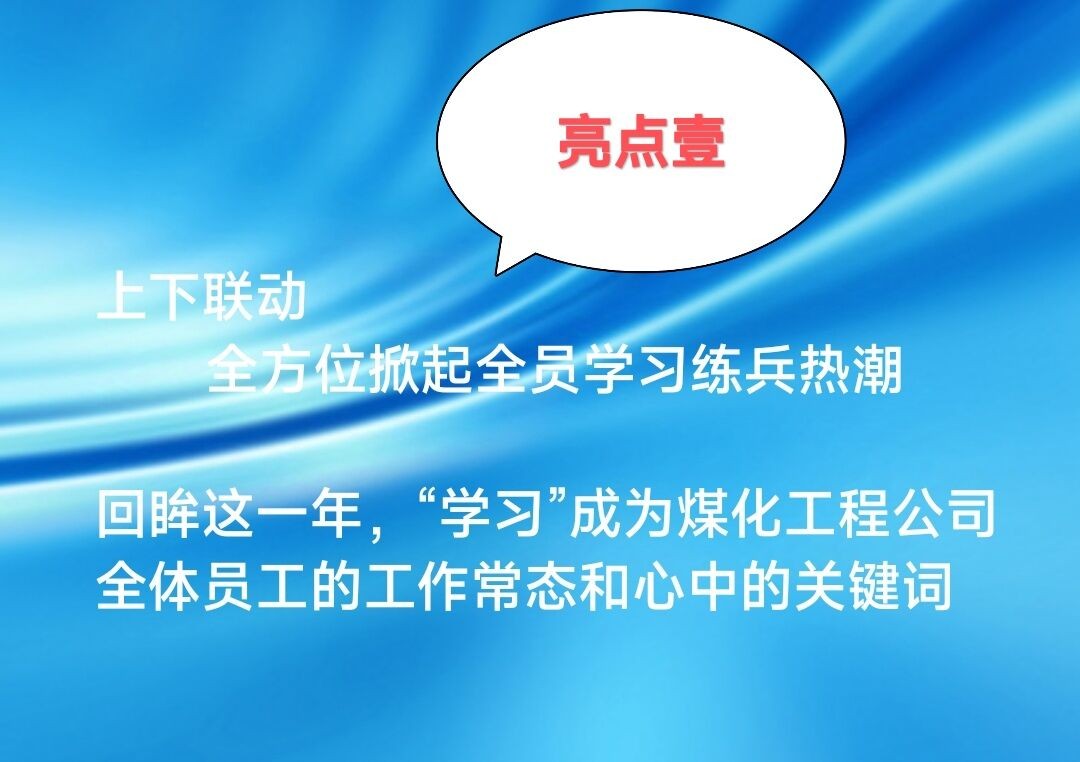 亮点壹

上下联动
全方位掀起全员学习练兵热潮

回眸这一年，“学习”成为煤化工程公司全体员工的工作常态和心中的关键词